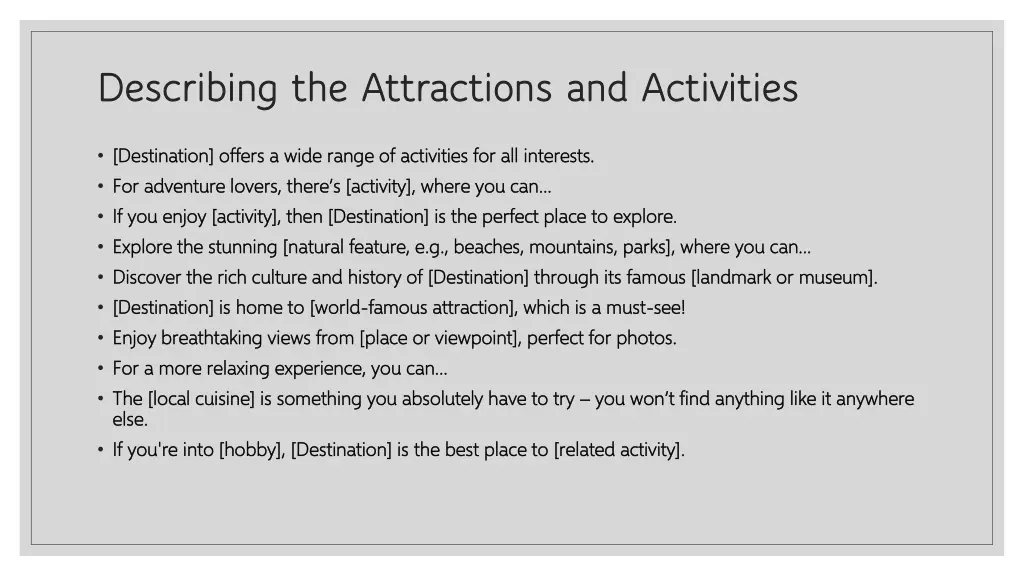 Describing the Attractions and Activities

• [Destination] offers a wide range of activities for all interests.
• For adventure lovers, there's [activity], where you can...
• If you enjoy [activity], then [Destination] is the perfect place to explore.
• Explore the stunning [natural feature, e.g., beaches, mountains, parks], where you can...
• Discover the rich culture and history of [Destination] through its famous [landmark or museum].
• [Destination] is home to [world-famous attraction], which is a must-see!
• Enjoy breathtaking views from [place or viewpoint], perfect for photos.
• For a more relaxing experience, you can...
• The [local cuisine] is something you absolutely have to try – you won't find anything like it anywhere else.
• If you're into [hobby], [Destination] is the best place to [related activity].